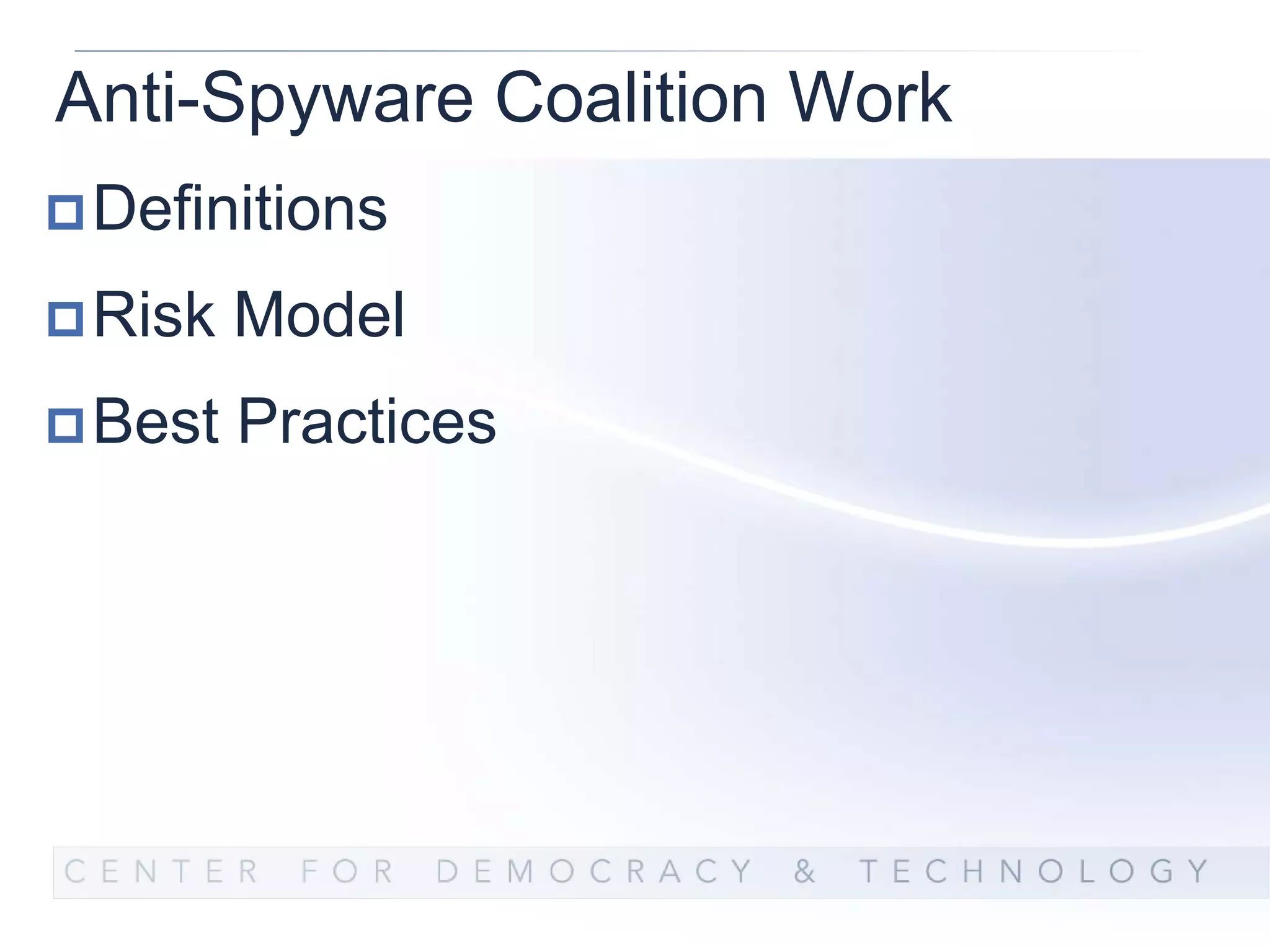 Anti-Spyware Coalition Work

Definitions

Risk Model

Best Practices

CENTER FOR DEMOCRACY & TECHNOLOGY